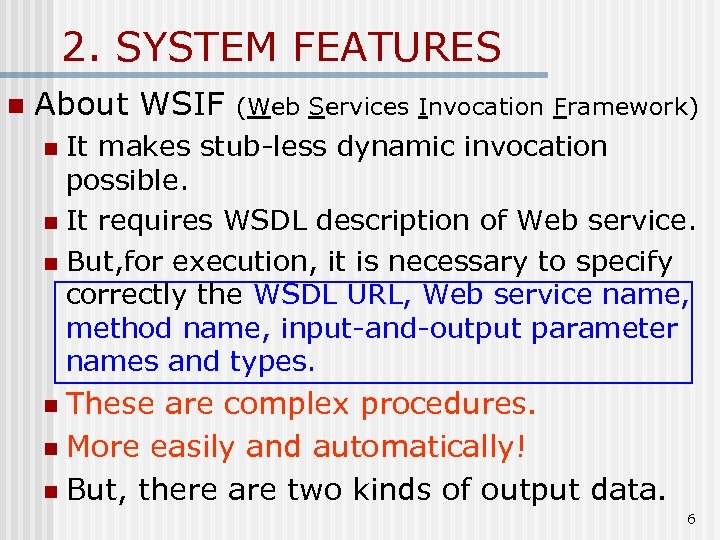 2. SYSTEM FEATURES

About WSIF (Web Services Invocation Framework)

It makes stub-less dynamic invocation possible.

It requires WSDL description of Web service.

But,for execution, it is necessary to specify correctly the WSDL URL, Web service name, method name, input-and-output parameter names and types.

These are complex procedures.

More easily and automatically!

But, there are two kinds of output data.

6